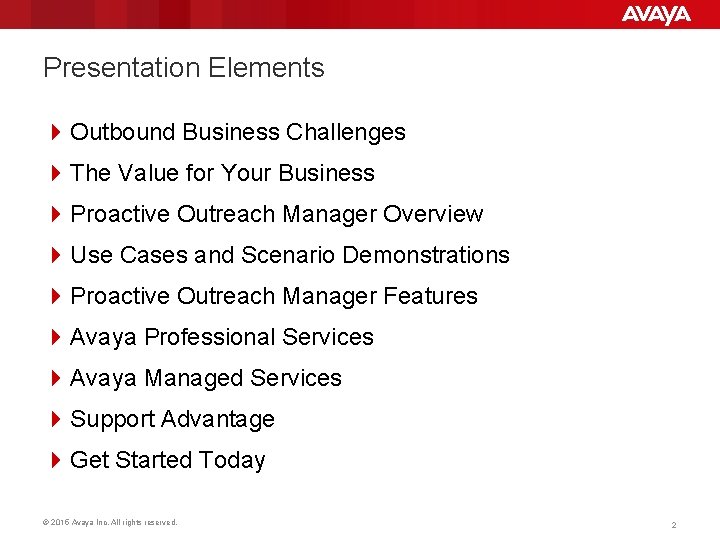 AVAYA

Presentation Elements

Outbound Business Challenges

The Value for Your Business

Proactive Outreach Manager Overview

Use Cases and Scenario Demonstrations

Proactive Outreach Manager Features

Avaya Professional Services

Avaya Managed Services

Support Advantage

Get Started Today

© 2016 Avaya Inc. All rights reserved.

2